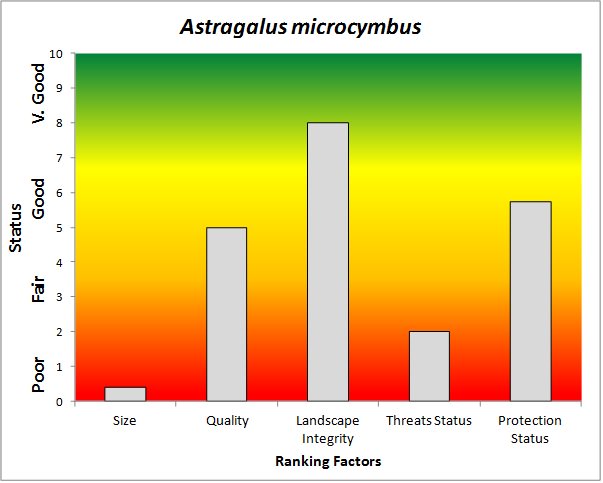 Astragalus microcymbus

Status

V. Good

Good

Fair

Poor

10
9
8
7
6
5
4
3
2
1
0

Size
Quality
Landscape Integrity
Threats Status
Protection Status

Ranking Factors